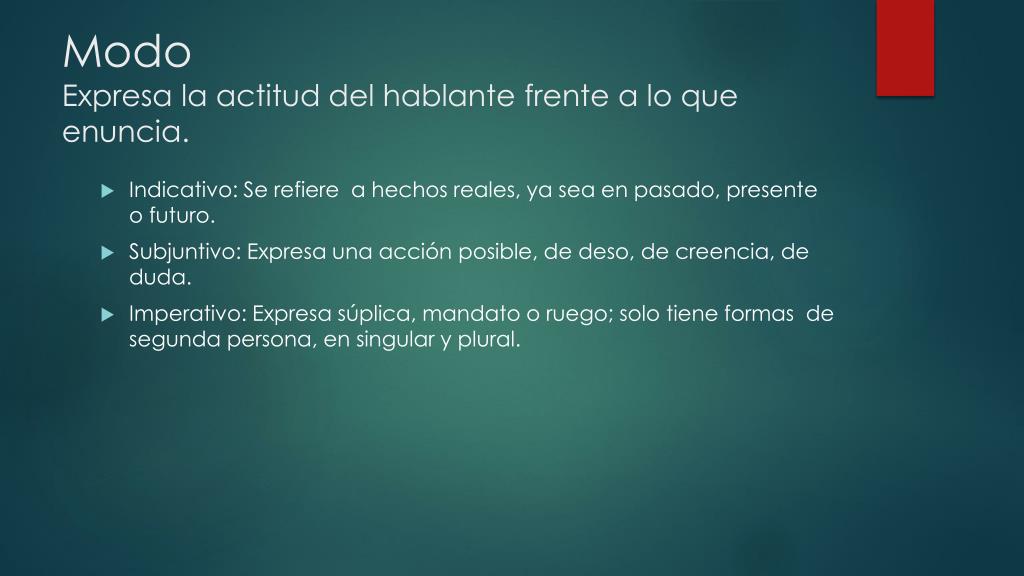 Modo
Expresa la actitud del hablante frente a lo que enuncia.

Indicativo: Se refiere a hechos reales, ya sea en pasado, presente o futuro.

Subjuntivo: Expresa una acción posible, de deso, de creencia, de duda.

Imperativo: Expresa súplica, mandato o ruego; solo tiene formas de segunda persona, en singular y plural.